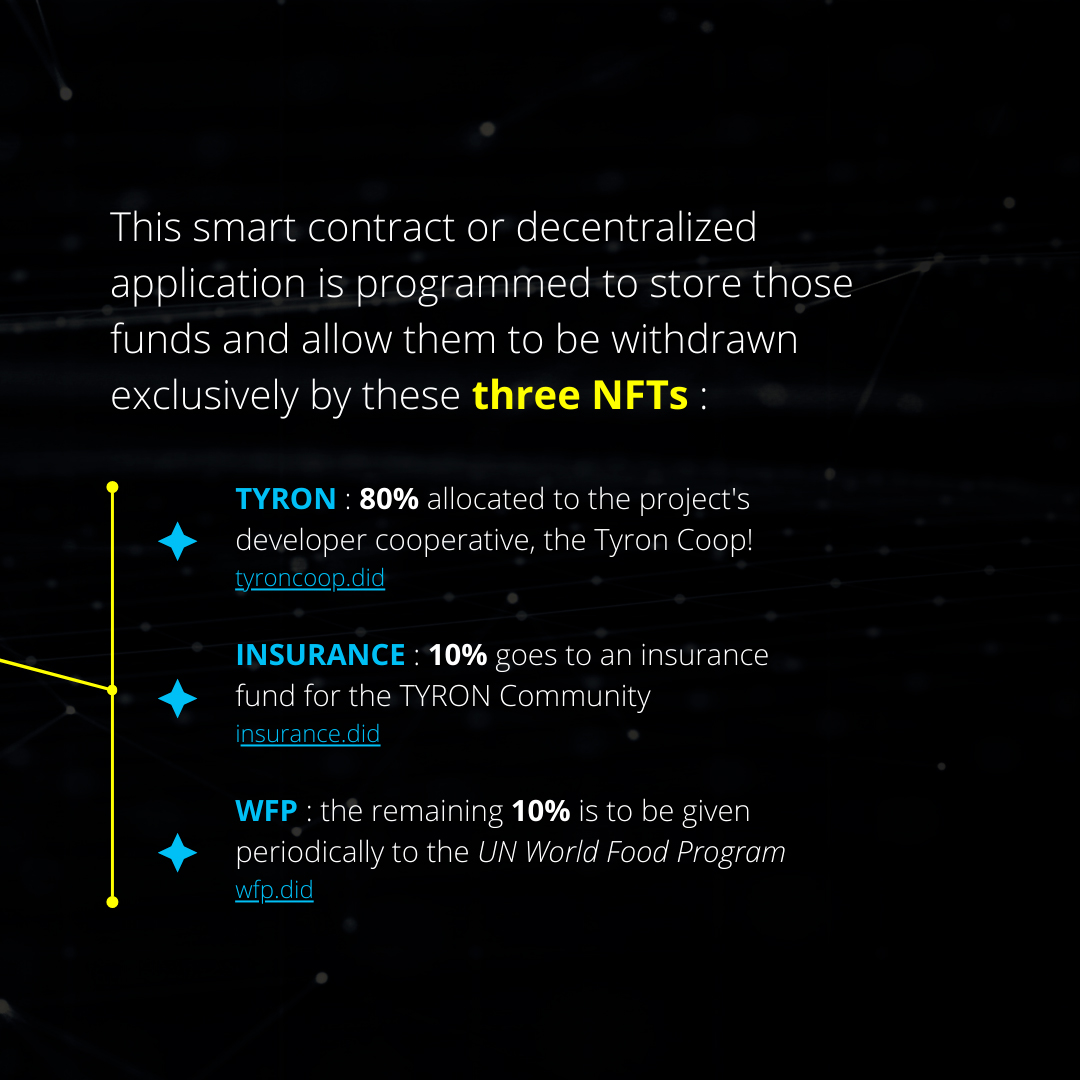 This smart contract or decentralized application is programmed to store those funds and allow them to be withdrawn exclusively by these three NFTs :

TYRON : 80% allocated to the project's developer cooperative, the Tyron Coop!
tyroncoop.did

INSURANCE : 10% goes to an insurance fund for the TYRON Community
insurance.did

WFP : the remaining 10% is to be given periodically to the UN World Food Program
wfp.did